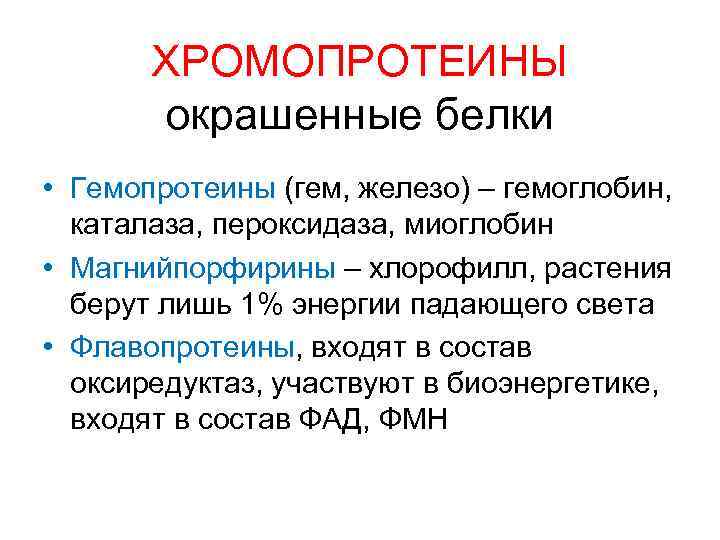 ХРОМОПРОТЕИНЫ
окрашенные белки

• Гемопротеины (гем, железо) – гемоглобин, каталаза, пероксидаза, миоглобин
• Магнийпорфирины – хлорофилл, растения берут лишь 1% энергии падающего света
• Флавопротеины, входят в состав оксиредуктаз, участвуют в биоэнергетике, входят в состав ФАД, ФМН